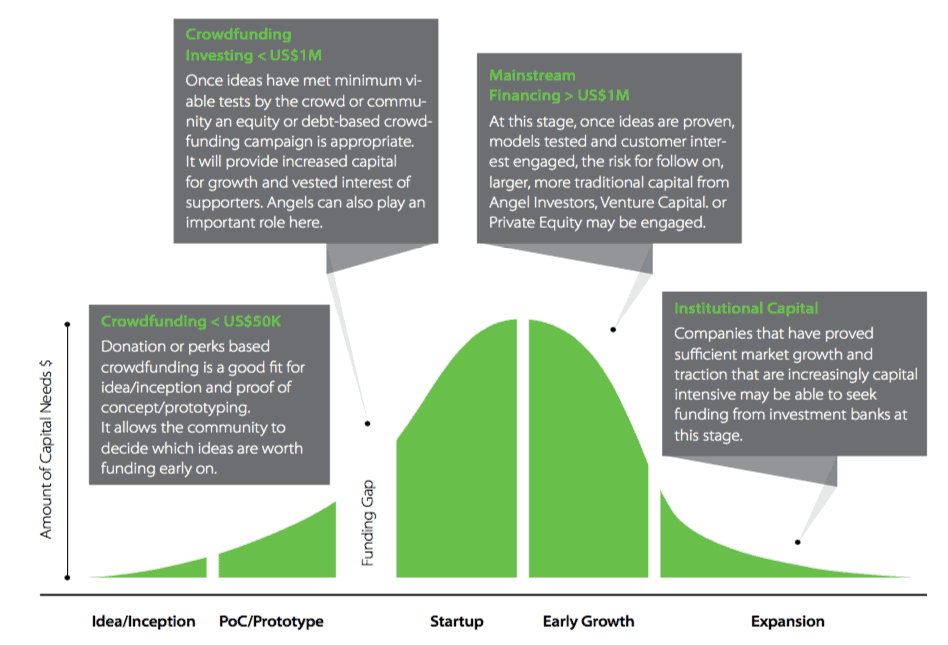 Crowdfunding Investing < US$1M

Once ideas have met minimum viable tests by the crowd or community an equity or debt-based crowdfunding campaign is appropriate. It will provide increased capital for growth and vested interest of supporters. Angels can also play an important role here.

Mainstream Financing > US$1M

At this stage, once ideas are proven, models tested and customer interest engaged, the risk for follow on, larger, more traditional capital from Angel Investors, Venture Capital. or Private Equity may be engaged.

Crowdfunding < US$50K

Donation or perks based crowdfunding is a good fit for idea/inception and proof of concept/prototyping.
It allows the community to decide which ideas are worth funding early on.

Institutional Capital

Companies that have proved sufficient market growth and traction that are increasingly capital intensive may be able to seek funding from investment banks at this stage.

Amount of Capital Needs $

Funding Gap

Idea/Inception PoC/Prototype Startup Early Growth Expansion